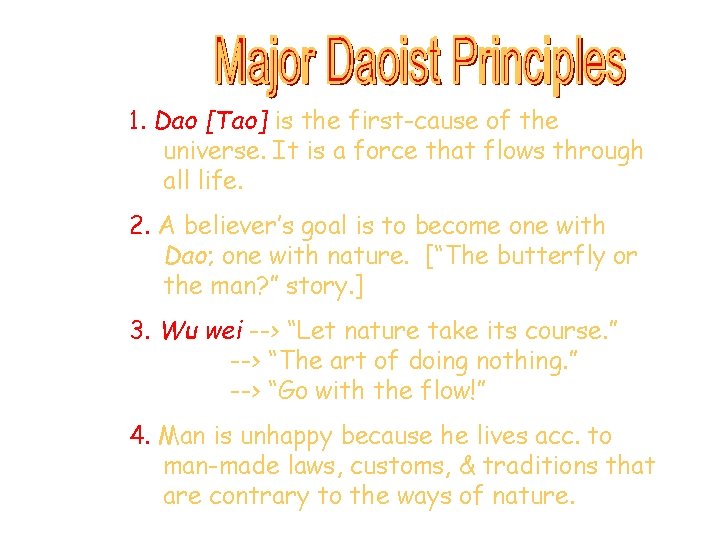 Major Daoist Principles

1. Dao [Tao] is the first-cause of the universe. It is a force that flows through all life.

2. A believer's goal is to become one with Dao; one with nature. ["The butterfly or the man?" story.]

3. Wu wei --> "Let nature take its course."
--> "The art of doing nothing."
--> "Go with the flow!"

4. Man is unhappy because he lives acc. to man-made laws, customs, & traditions that are contrary to the ways of nature.